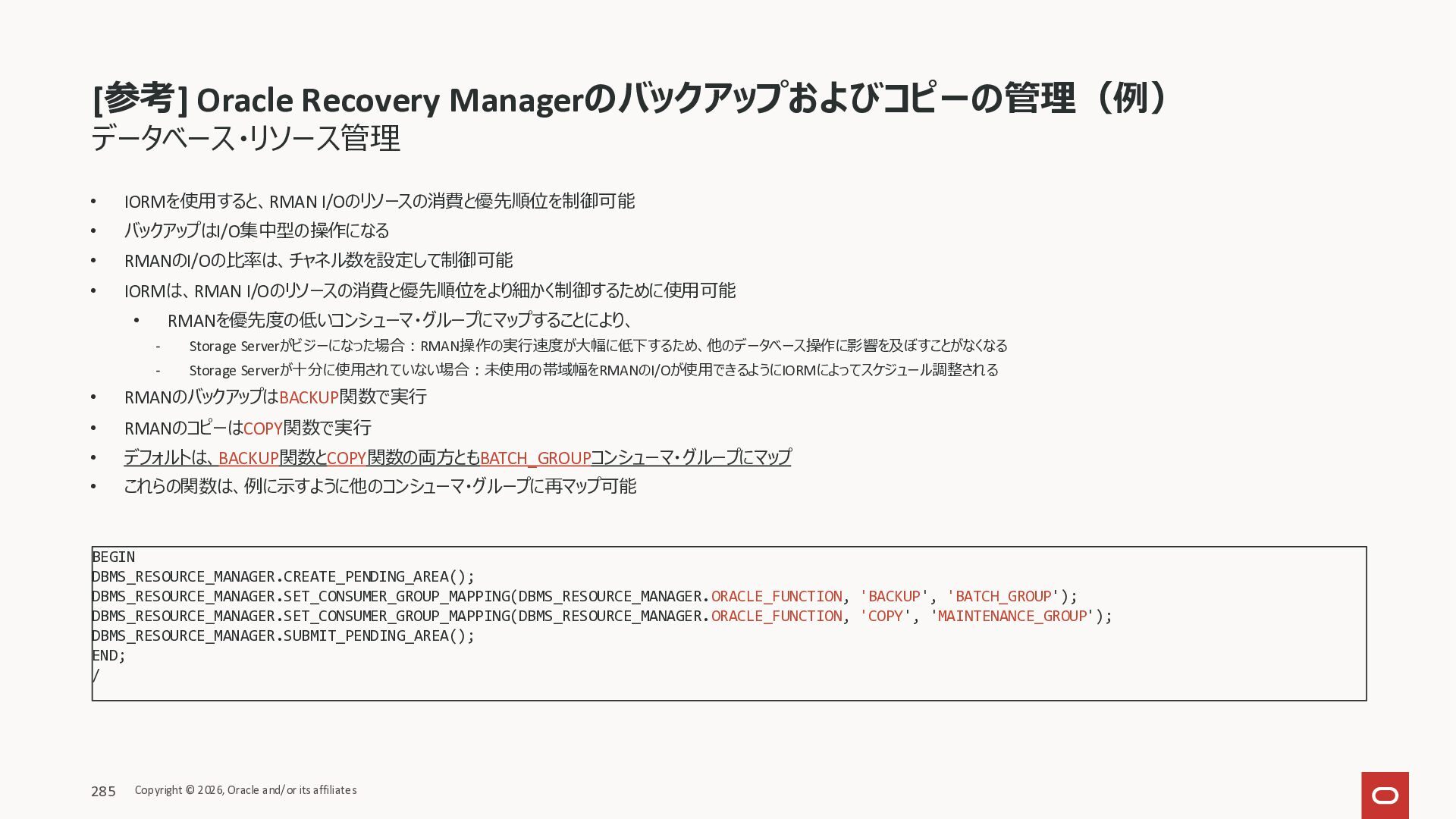 [参考] Oracle Recovery Managerのバックアップおよびコピーの管理（例）
データベース・リソース管理

• IORMを使用すると、RMAN I/Oのリソースの消費と優先順位を制御可能
• バックアップはI/O集中型の操作になる
• RMANのI/Oの比率は、チャネル数を設定して制御可能
• IORMは、RMAN I/Oのリソースの消費と優先順位をより細かく制御するために使用可能
  • RMANを優先度の低いコンシューマ・グループにマップすることにより、
    - Storage Serverがビジーになった場合：RMAN操作の実行速度が大幅に低下するため、他のデータベース操作に影響を及ぼすことがなくなる
    - Storage Serverが十分に使用されていない場合：未使用の帯域幅をRMANのI/Oが使用できるようにIORMによってスケジュール調整される
• RMANのバックアップはBACKUP関数で実行
• RMANのコピーはCOPY関数で実行
• デフォルトは、BACKUP関数とCOPY関数の両方ともBATCH_GROUPコンシューマ・グループにマップ
• これらの関数は、例に示すように他のコンシューマ・グループに再マップ可能

BEGIN
DBMS_RESOURCE_MANAGER.CREATE_PENDING_AREA();
DBMS_RESOURCE_MANAGER.SET_CONSUMER_GROUP_MAPPING(DBMS_RESOURCE_MANAGER.ORACLE_FUNCTION, 'BACKUP', 'BATCH_GROUP');
DBMS_RESOURCE_MANAGER.SET_CONSUMER_GROUP_MAPPING(DBMS_RESOURCE_MANAGER.ORACLE_FUNCTION, 'COPY', 'MAINTENANCE_GROUP');
DBMS_RESOURCE_MANAGER.SUBMIT_PENDING_AREA();
END;
/

285 Copyright © 2026, Oracle and/or its affiliates